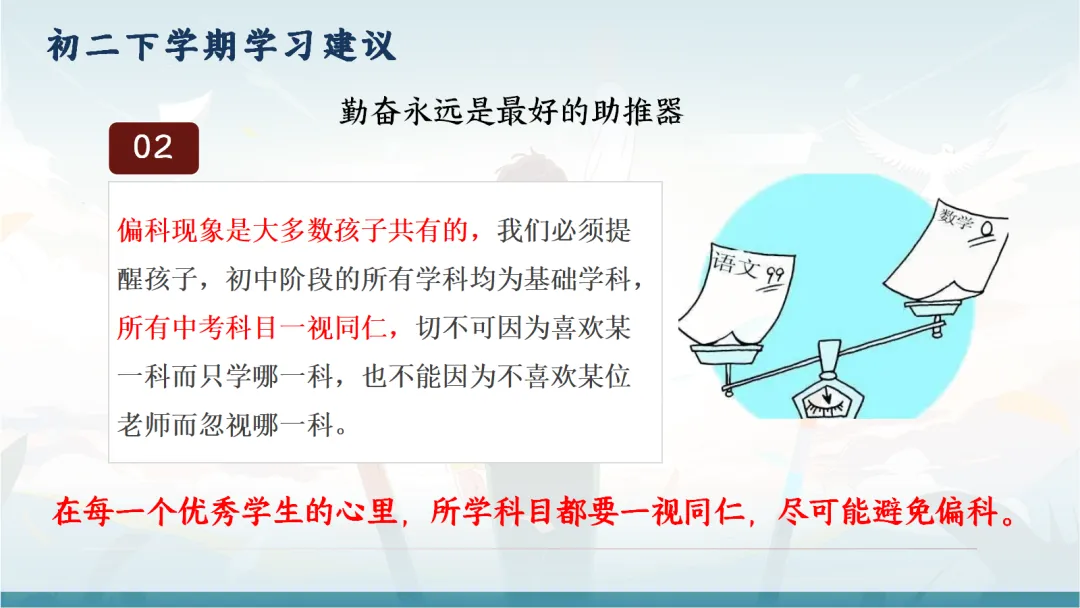 初二下学期学习建议

勤奋永远是最好的助推器

02

偏科现象是大多数孩子共有的，我们必须提醒孩子，初中阶段的所有学科均为基础学科，所有中考科目一视同仁，切不可因为喜欢某一科而只学哪一科，也不能因为不喜欢某位老师而忽视哪一科。

语文 99

数学 0

在每一个优秀学生的心里，所学科目都要一视同仁，尽可能避免偏科。